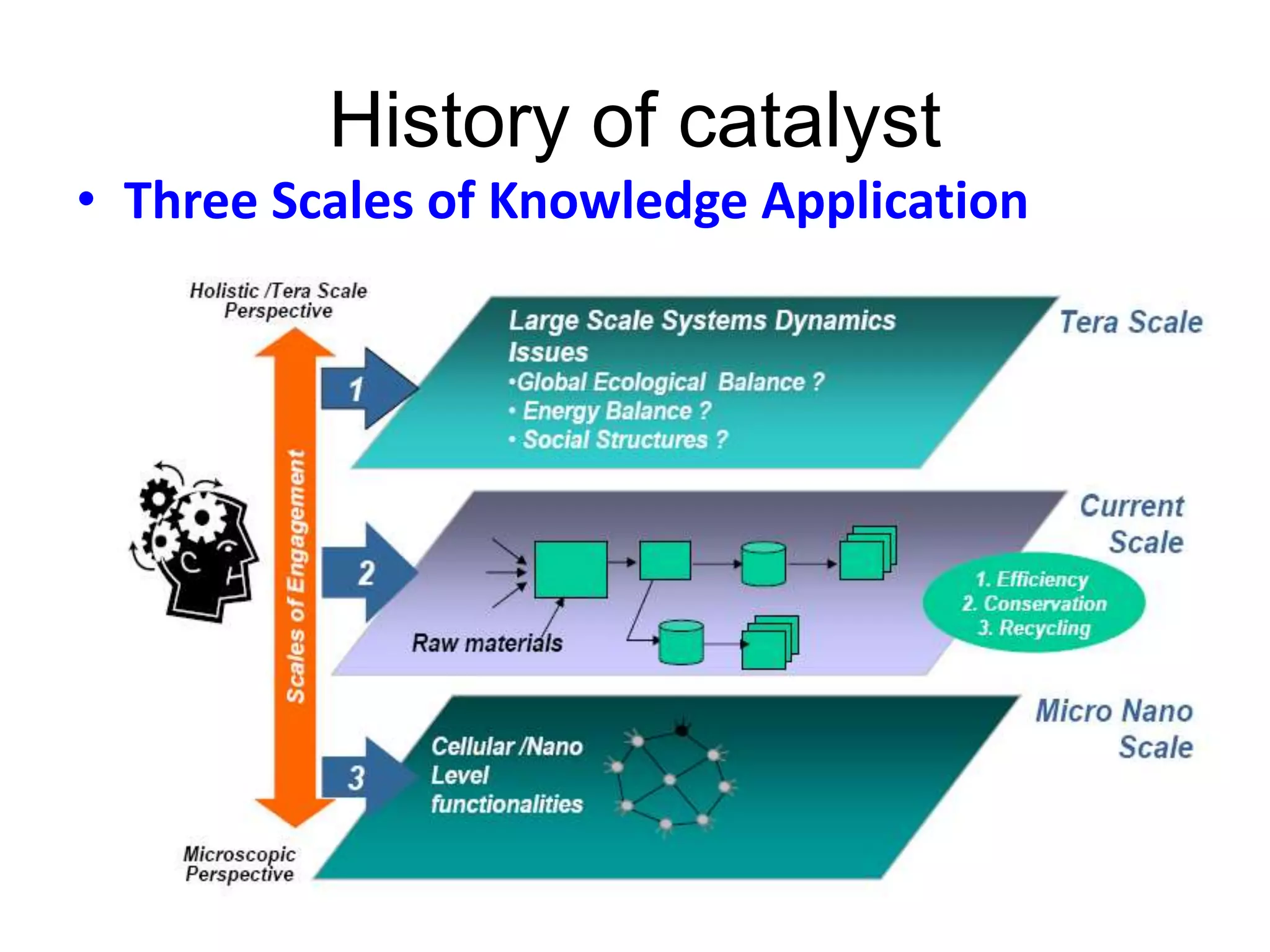 History of catalyst

• Three Scales of Knowledge Application

Holistic /Tera Scale Perspective

Scales of Engagement

Microscopic Perspective

1

Large Scale Systems Dynamics Issues
•Global Ecological Balance ?
• Energy Balance ?
• Social Structures ?

Tera Scale

2

Raw materials

Current Scale

1. Efficiency
2. Conservation
3. Recycling

3

Cellular /Nano Level functionalities

Micro Nano Scale